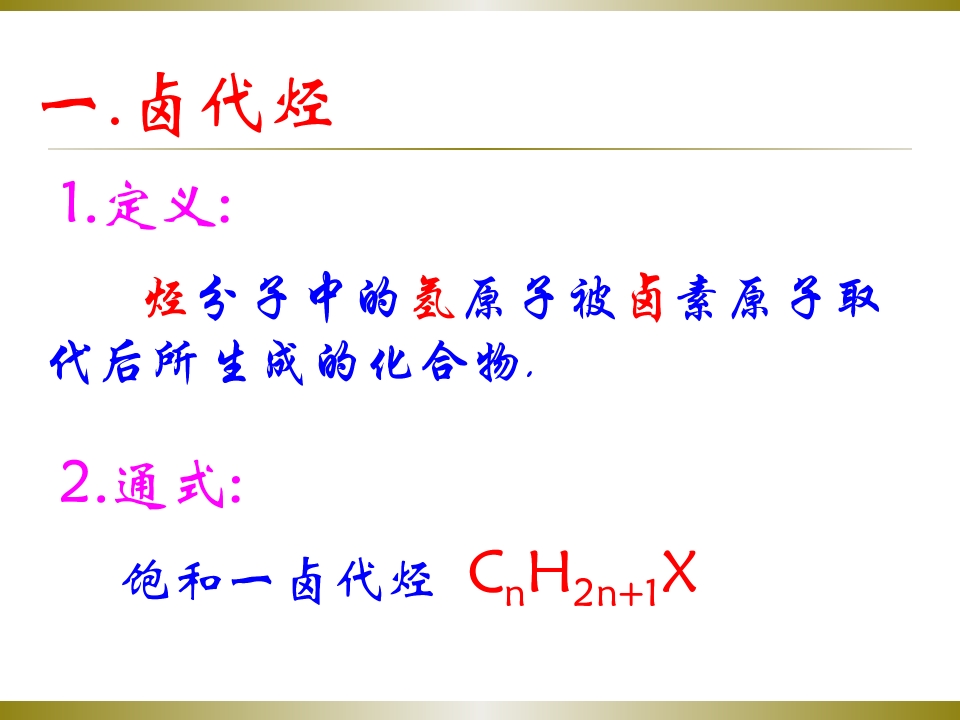 一.卤代烃

1.定义:

烃分子中的氢原子被卤素原子取代后所生成的化合物.

2.通式:

饱和一卤代烃 $C_nH_{2n+1}X$